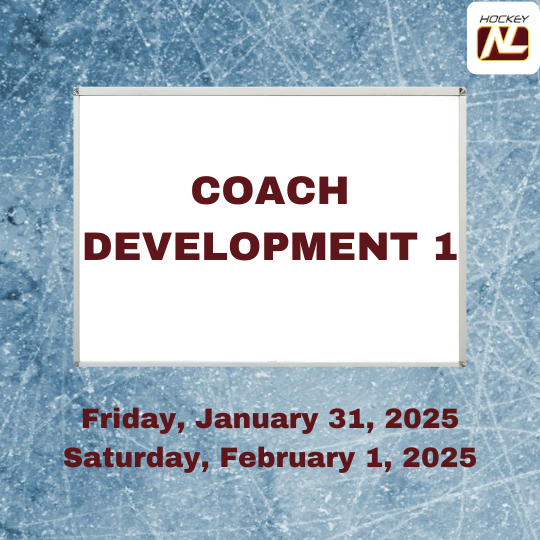 HOCKEY NL

COACH DEVELOPMENT 1

Friday, January 31, 2025
Saturday, February 1, 2025